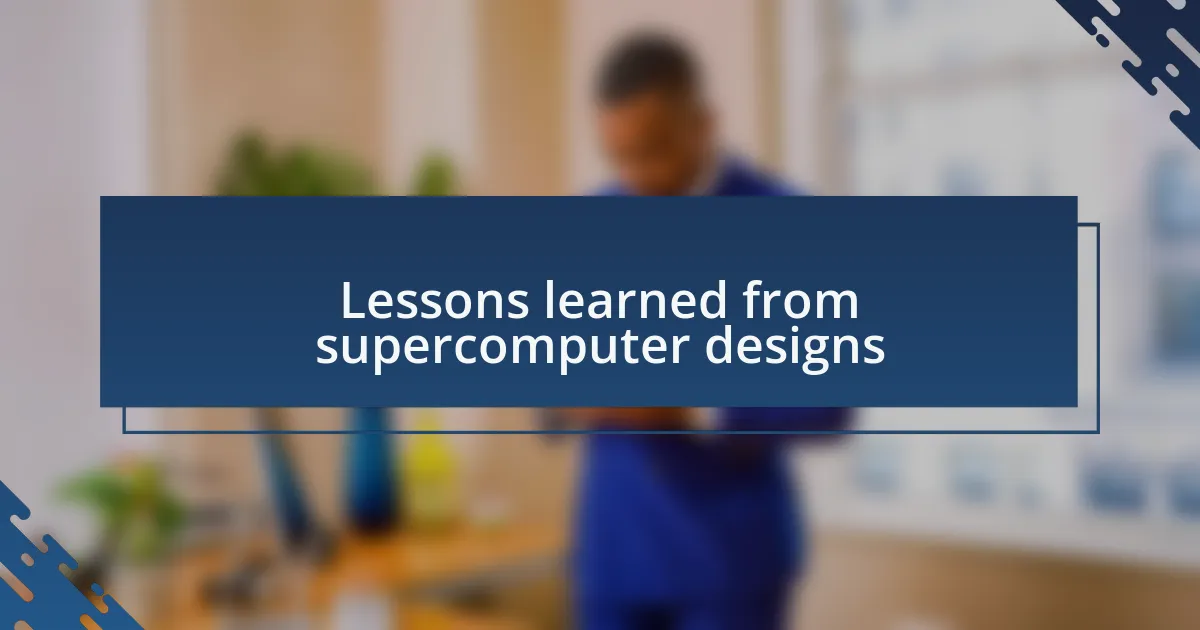 Lessons learned from supercomputer designs